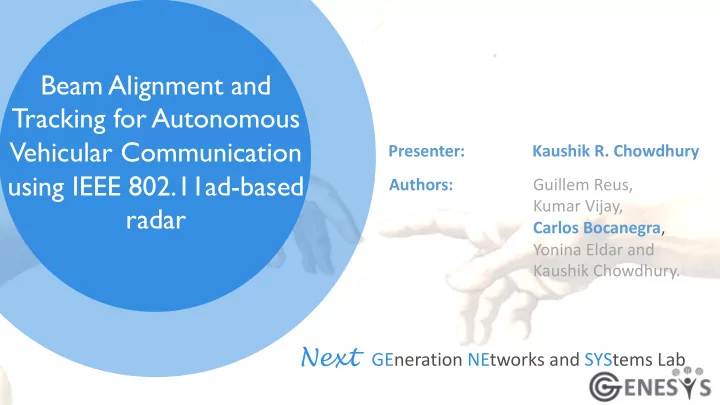 Beam Alignment and Tracking for Autonomous Vehicular Communication using IEEE 802.11ad-based radar

Presenter: Kaushik R. Chowdhury

Authors: Guillem Reus, Kumar Vijay, Carlos Bocanegra, Yonina Eldar and Kaushik Chowdhury.

Next GEneration NEtworks and SYStems Lab

GENESYS